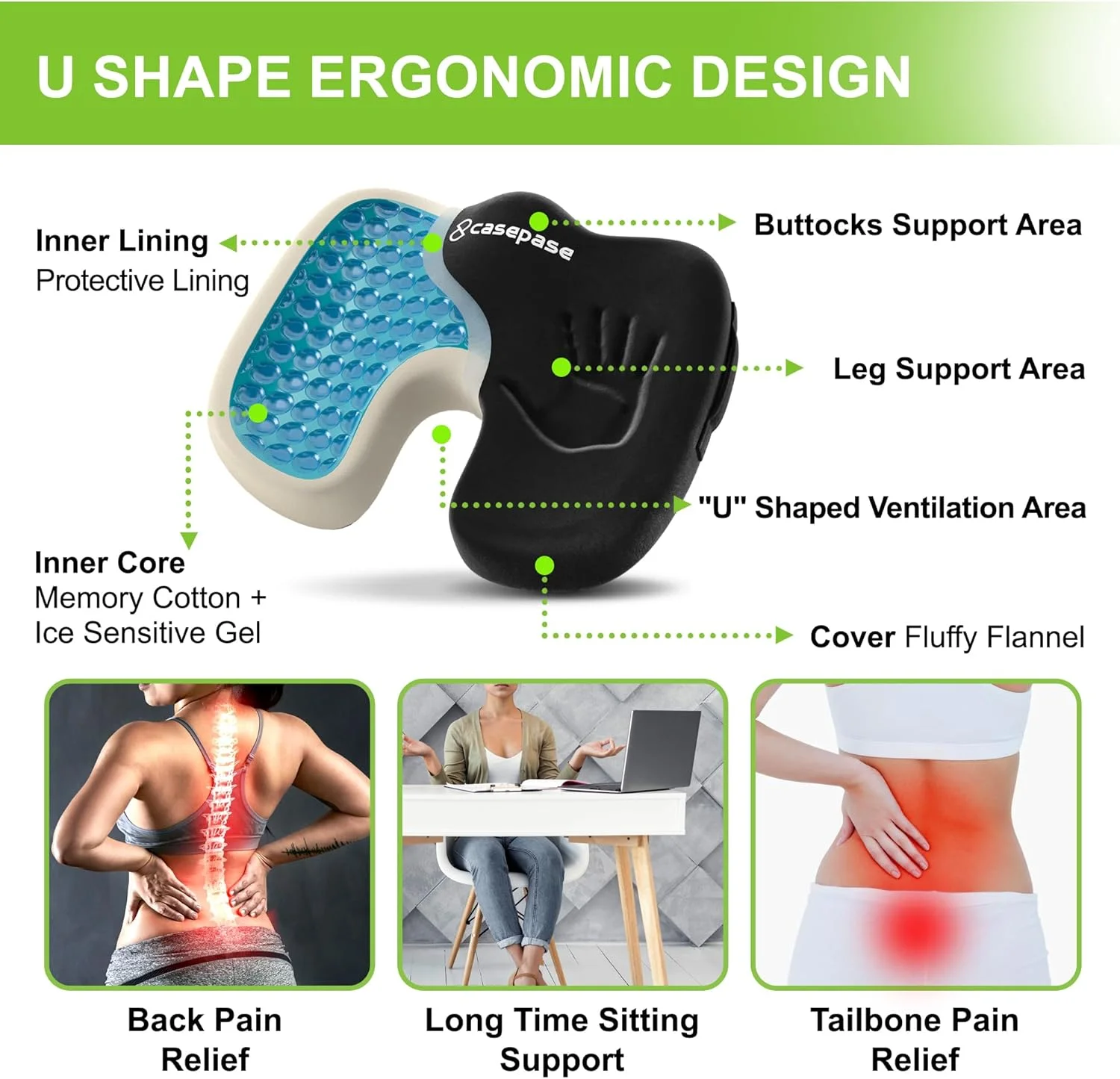 U SHAPE ERGONOMIC DESIGN

Inner Lining
Protective Lining

casepase

Buttocks Support Area

Leg Support Area

"U" Shaped Ventilation Area

Inner Core
Memory Cotton + Ice Sensitive Gel

Cover Fluffy Flannel

Back Pain Relief

Long Time Sitting Support

Tailbone Pain Relief